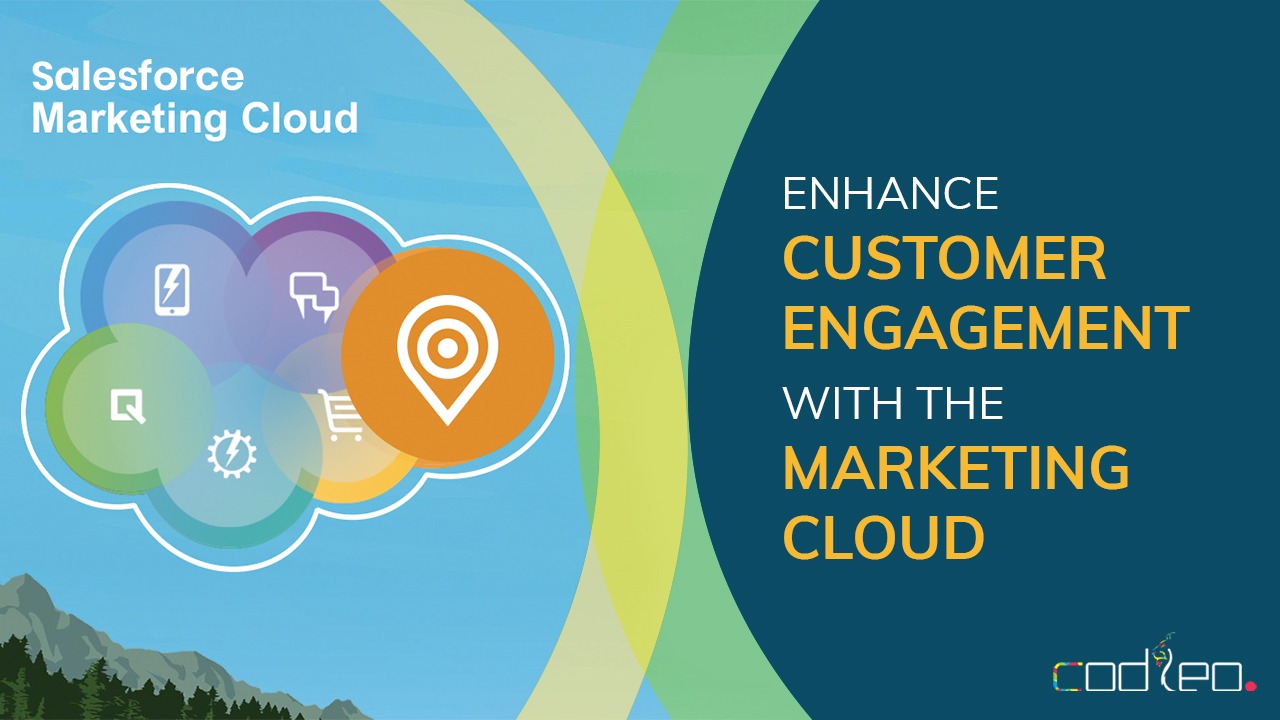 Salesforce Marketing Cloud

ENHANCE
CUSTOMER ENGAGEMENT
WITH THE
MARKETING CLOUD

codleo.